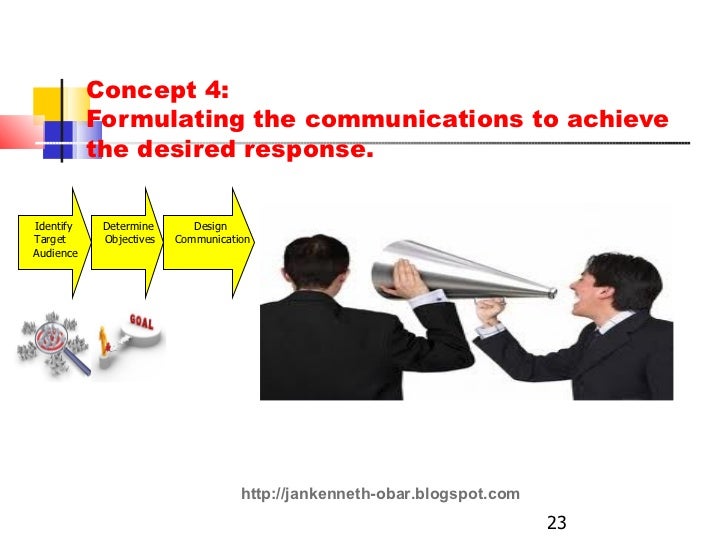 Concept 4:
Formulating the communications to achieve the desired response.

Identify Target Audience

Determine Objectives

Design Communication

GOAL

http://jankenneth-obar.blogspot.com

23